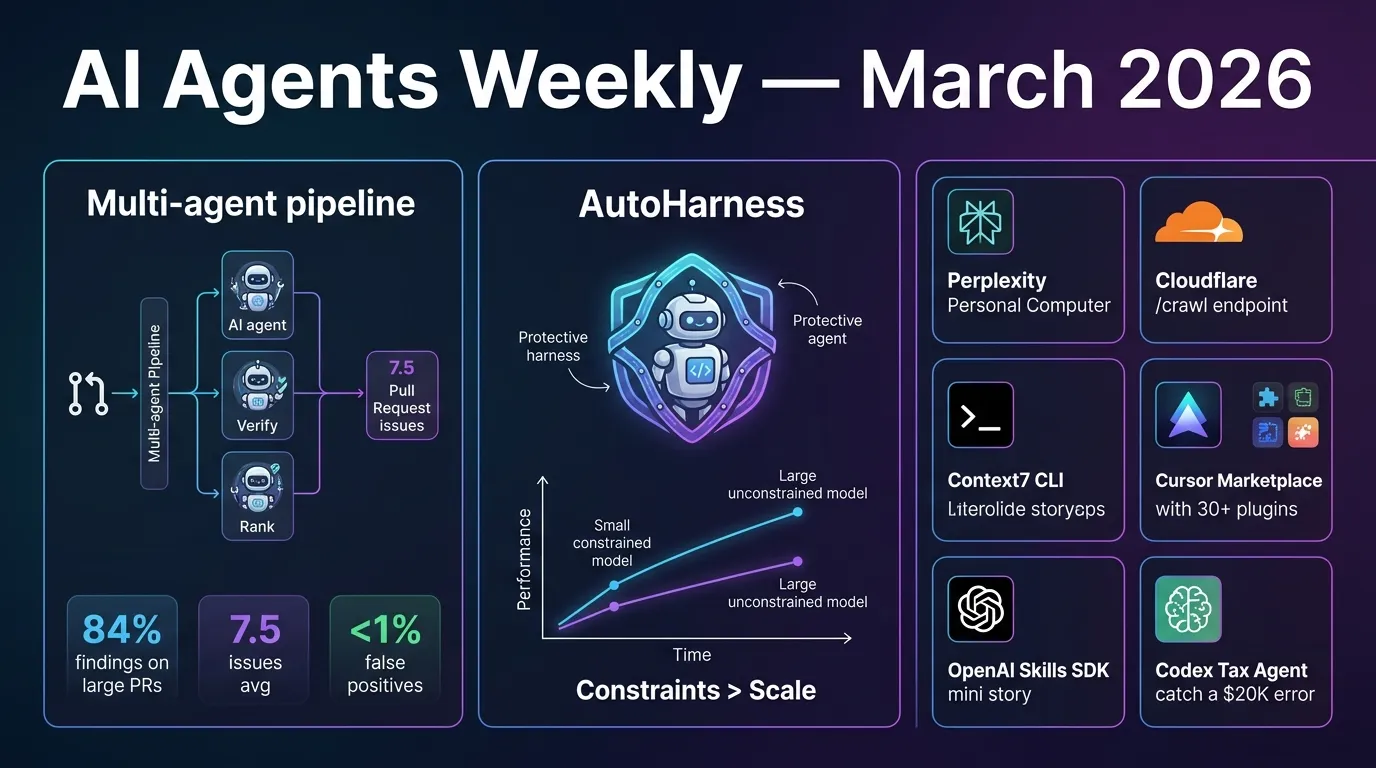 AI Agents Weekly — March 2026

Multi-agent pipeline

Multi-agent Pipeline

AI agent

Verify

Rank

7.5 Pull Request issues

84% findings on large PRs

7.5 issues avg

<1% false positives

AutoHarness

Protective harness

Protective agent

Performance

Time

Small constrained model

Large unconstrained model

Large unconstrained model

Constraints > Scale

Perplexity
Personal Computer

Cloudflare
/crawl endpoint

Context7 CLI
Literolide storyeps

Cursor Marketplace
with 30+ plugins

OpenAI Skills SDK
mini story

Codex Tax Agent
catch a $20K error